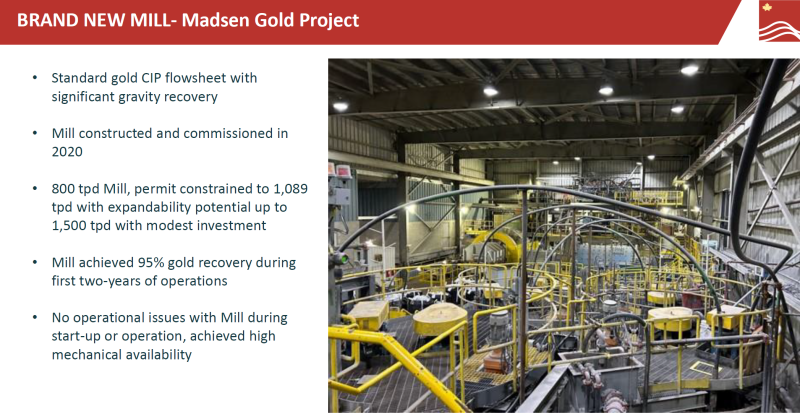 BRAND NEW MILL- Madsen Gold Project

• Standard gold CIP flowsheet with significant gravity recovery

• Mill constructed and commissioned in 2020

• 800 tpd Mill, permit constrained to 1,089 tpd with expandability potential up to 1,500 tpd with modest investment

• Mill achieved 95% gold recovery during first two-years of operations

• No operational issues with Mill during start-up or operation, achieved high mechanical availability